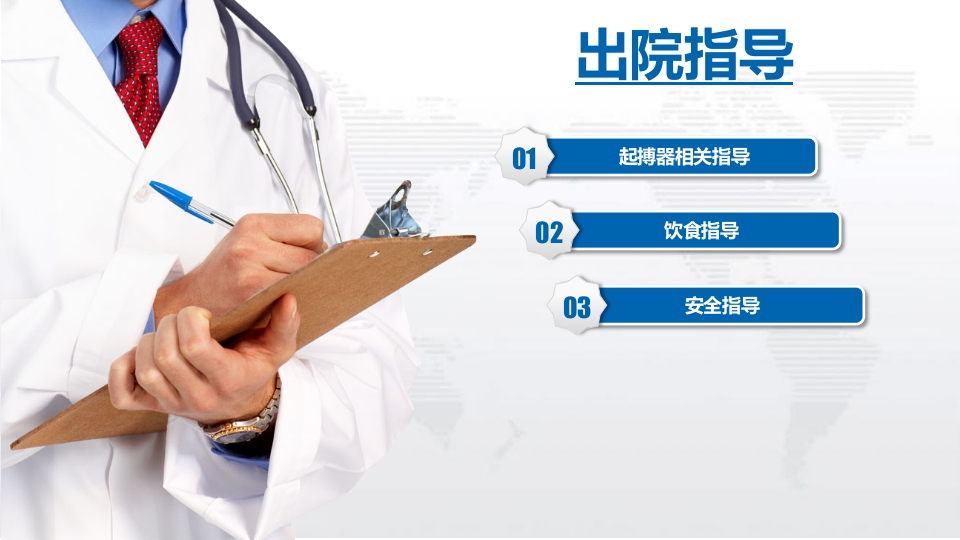 出院指导

01 起搏器相关指导

02 饮食指导

03 安全指导